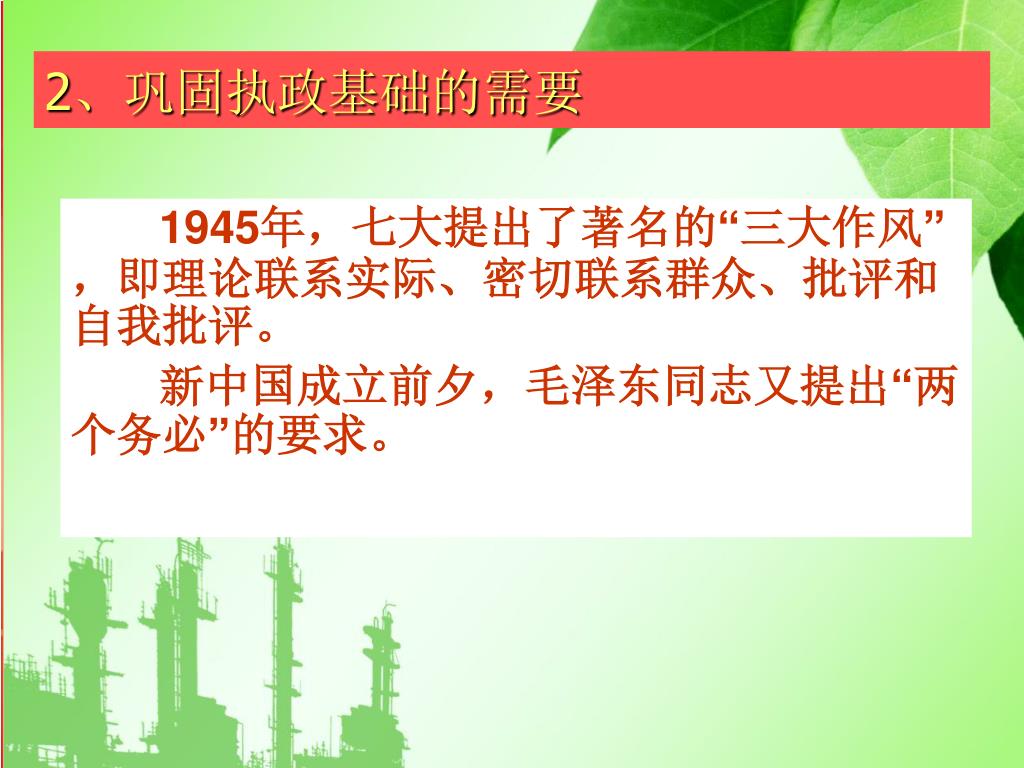 2、巩固执政基础的需要

1945年，七大提出了著名的“三大作风”，即理论联系实际、密切联系群众、批评和自我批评。

新中国成立前夕，毛泽东同志又提出“两个务必”的要求。